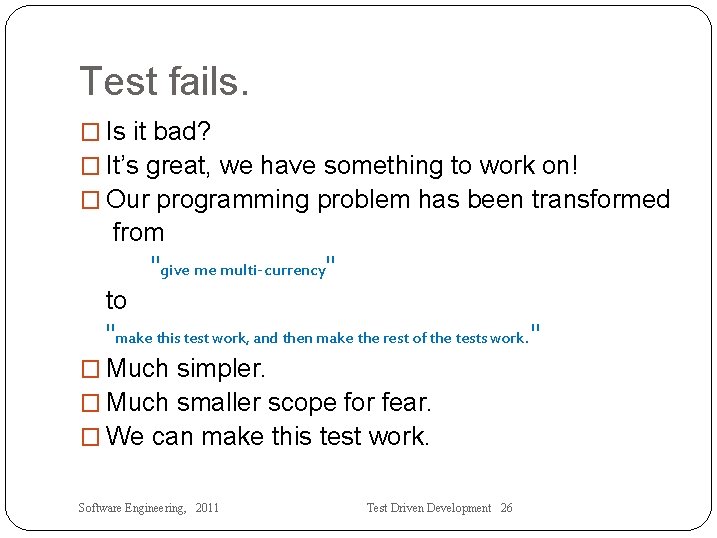 Test fails.

☐ Is it bad?
☐ It's great, we have something to work on!
☐ Our programming problem has been transformed from

"give me multi-currency"

to

"make this test work, and then make the rest of the tests work."

☐ Much simpler.
☐ Much smaller scope for fear.
☐ We can make this test work.

Software Engineering, 2011

Test Driven Development 26